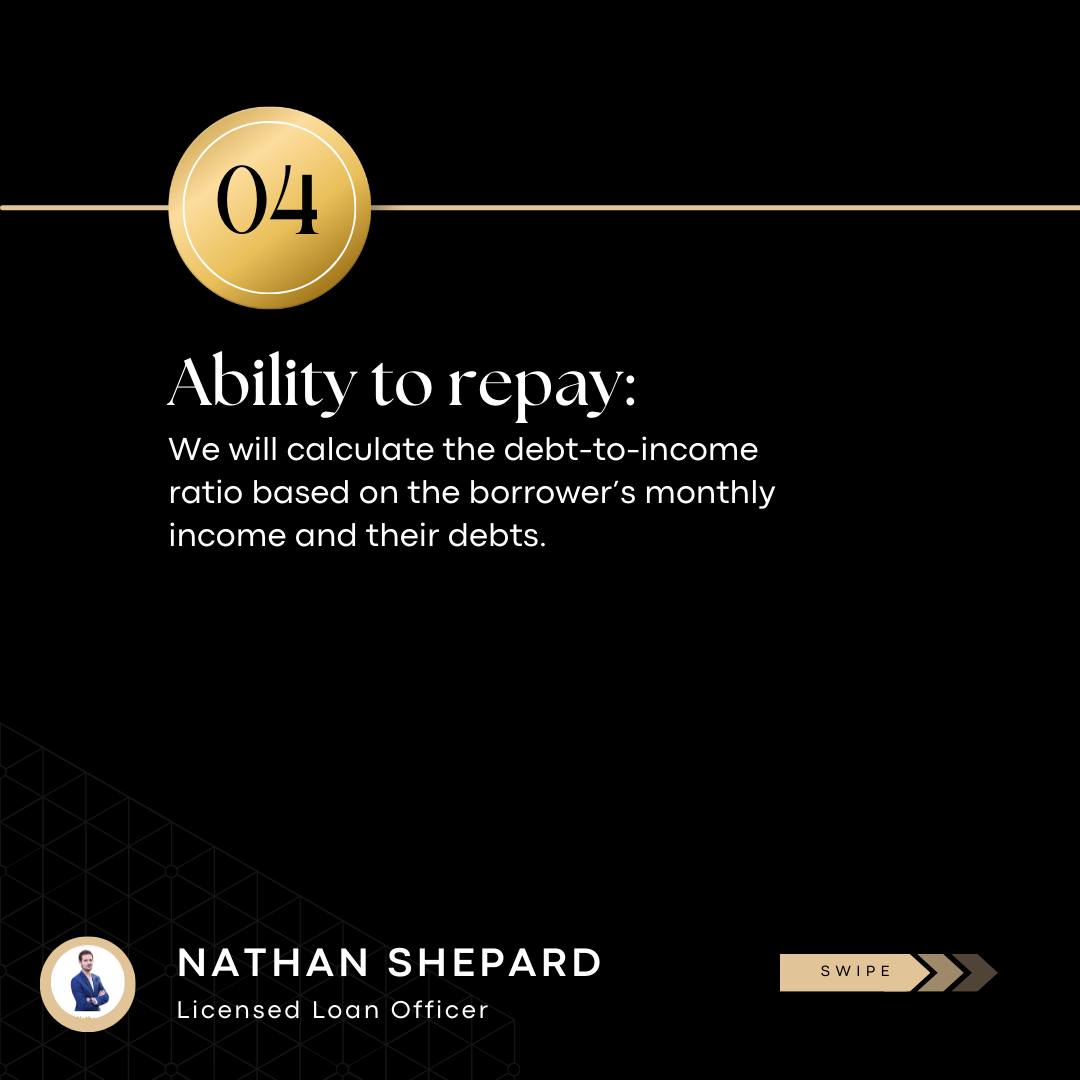 04

Ability to repay:

We will calculate the debt-to-income ratio based on the borrower's monthly income and their debts.

NATHAN SHEPARD
Licensed Loan Officer

SWIPE